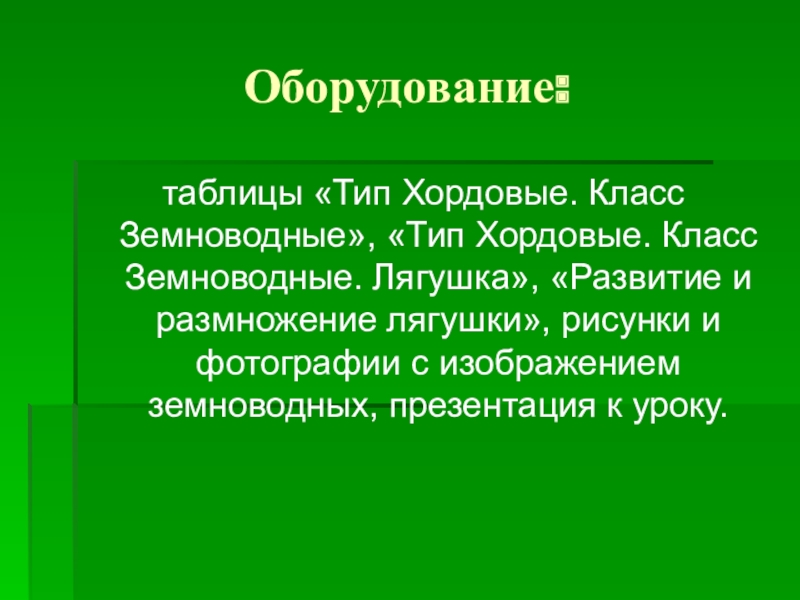 Оборудование:

таблицы «Тип Хордовые. Класс Земноводные», «Тип Хордовые. Класс Земноводные. Лягушка», «Развитие и размножение лягушки», рисунки и фотографии с изображением земноводных, презентация к уроку.